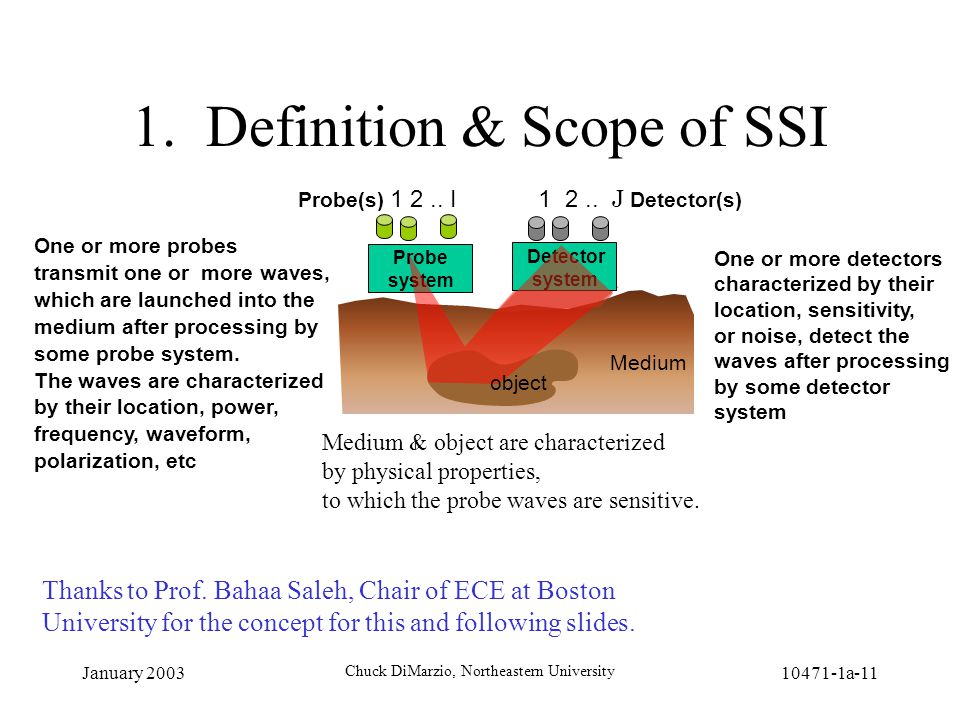 1. Definition & Scope of SSI

Probe(s) 1 2 .. I

1 2 .. J Detector(s)

One or more probes transmit one or more waves, which are launched into the medium after processing by some probe system.
The waves are characterized by their location, power, frequency, waveform, polarization, etc

Probe system

Detector system

Medium

object

One or more detectors characterized by their location, sensitivity, or noise, detect the waves after processing by some detector system

Medium & object are characterized by physical properties, to which the probe waves are sensitive.

Thanks to Prof. Bahaa Saleh, Chair of ECE at Boston University for the concept for this and following slides.

January 2003

Chuck DiMarzio, Northeastern University

10471-1a-11